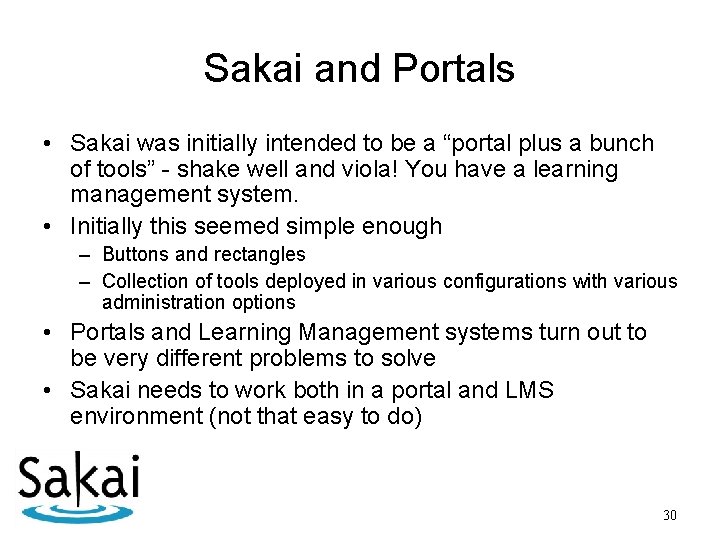 Sakai and Portals

• Sakai was initially intended to be a “portal plus a bunch of tools” - shake well and viola! You have a learning management system.

• Initially this seemed simple enough
– Buttons and rectangles
– Collection of tools deployed in various configurations with various administration options

• Portals and Learning Management systems turn out to be very different problems to solve

• Sakai needs to work both in a portal and LMS environment (not that easy to do)

Sakai

30